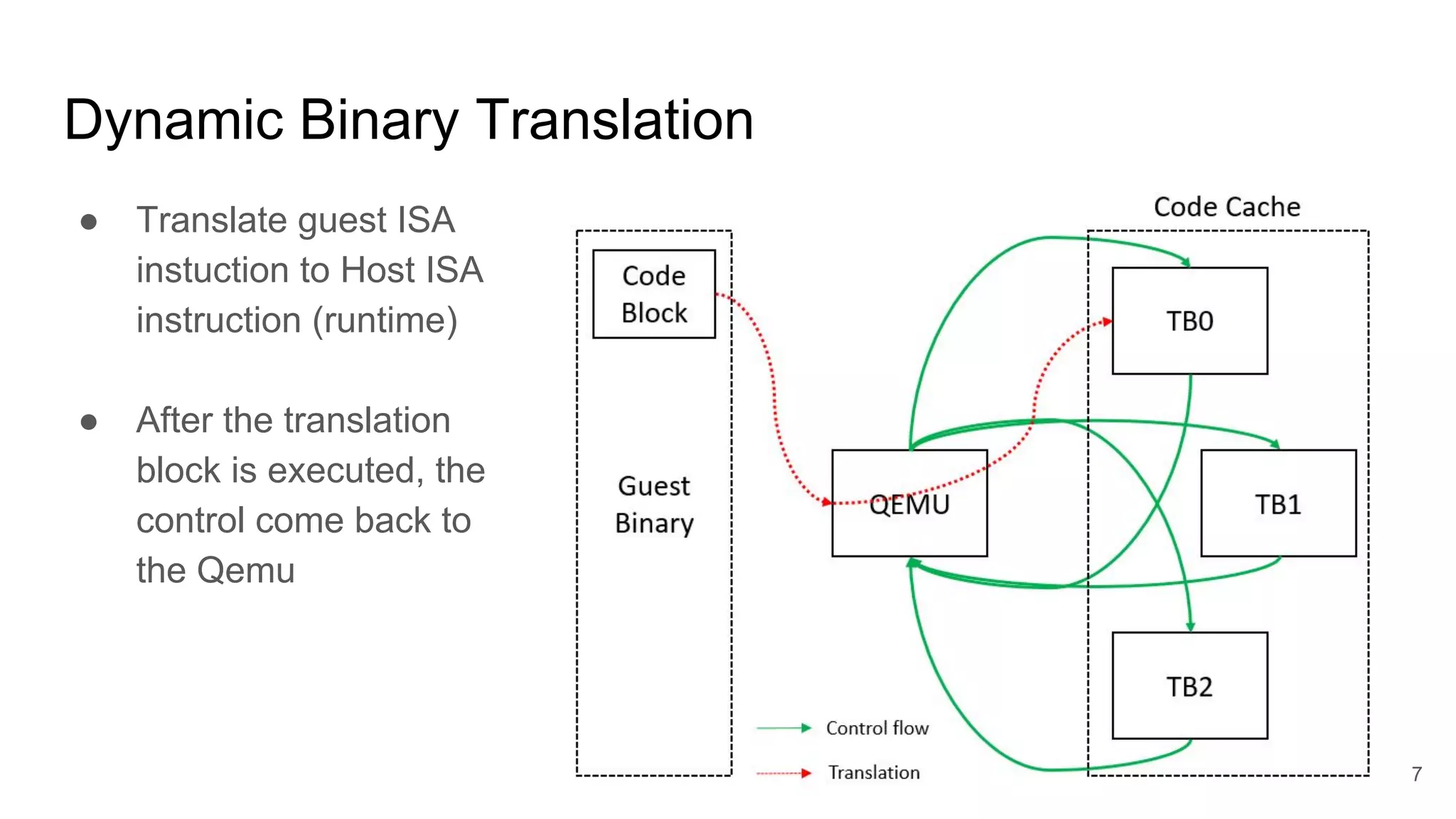 Dynamic Binary Translation

● Translate guest ISA instuction to Host ISA instruction (runtime)

● After the translation block is executed, the control come back to the Qemu

Code Cache

Code Block

Guest Binary

QEMU

TB0

TB1

TB2

Control flow

Translation

7